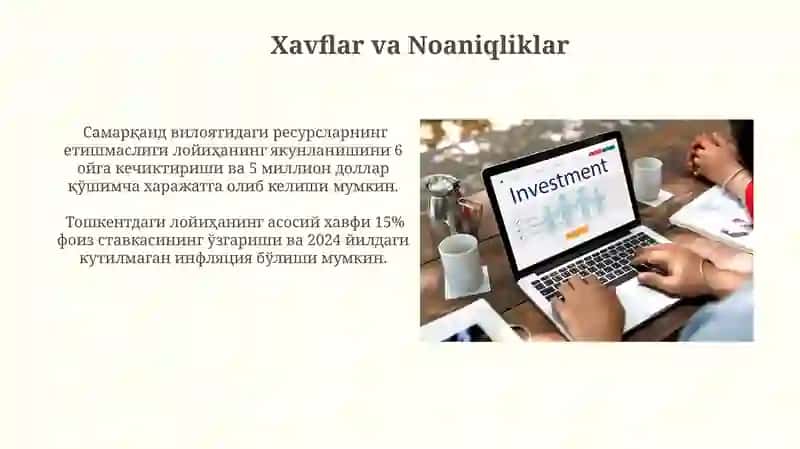 Xavflar va Noaniqliklar

Самарқанд вилоятидаги ресурсларнинг етишмаслиги лойиҳанинг якунланишини 6 ойга кечиктириши ва 5 миллион доллар қўшимча харажатга олиб келиши мумкин.

Тошкентдаги лойиҳанинг асосий хавфи 15% фоиз ставкасининг ўзгариши ва 2024 йилдаги кутилмаган инфляция бўлиши мумкин.

Investment